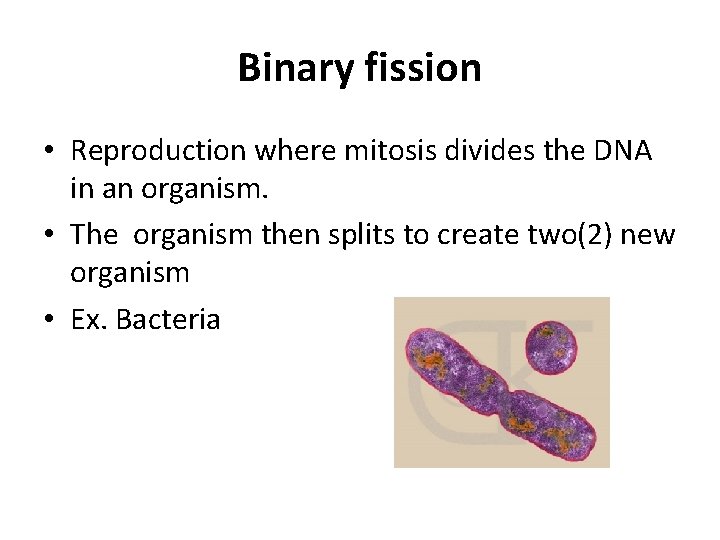 Binary fission

• Reproduction where mitosis divides the DNA in an organism.
• The organism then splits to create two(2) new organism
• Ex. Bacteria